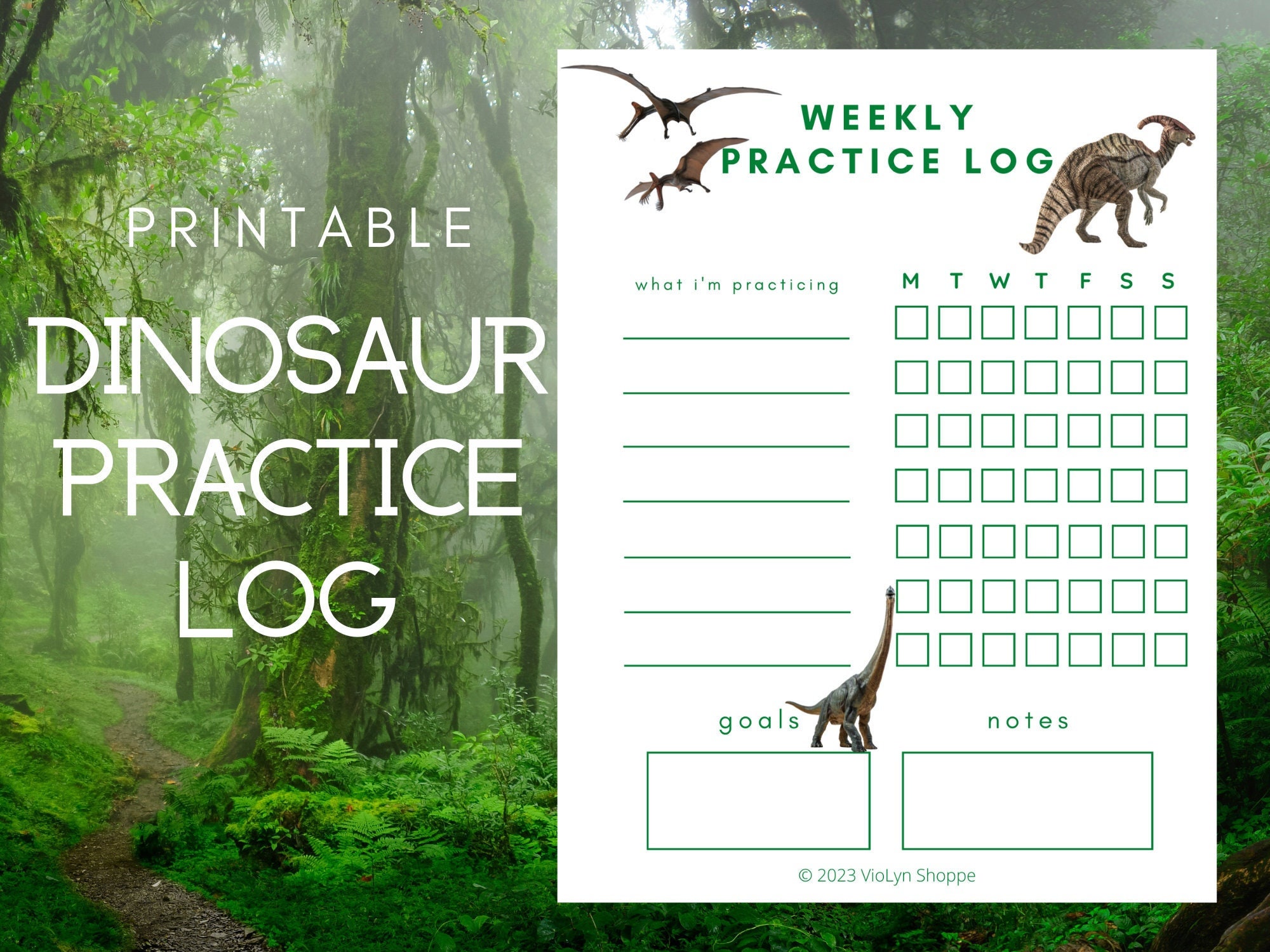 PRINTABLE

DINOSAUR PRACTICE LOG

WEEKLY PRACTICE LOG

what i'm practicing

M T W T F S S

goals

notes

© 2023 VioLyn Shoppe